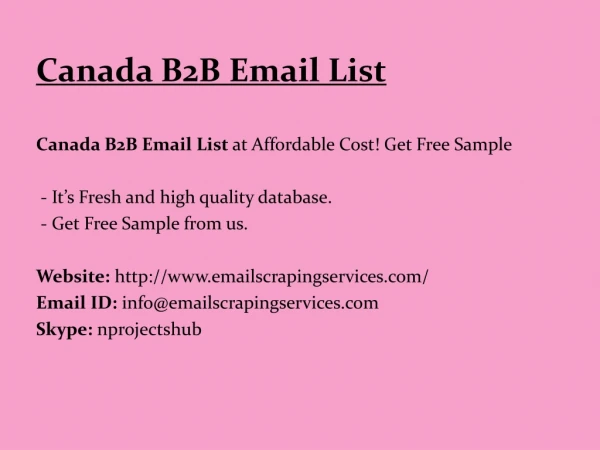 Canada B2B Email List

Canada B2B Email List at Affordable Cost! Get Free Sample

- It's Fresh and high quality database.
- Get Free Sample from us.

Website: http://www.emailscrapingservices.com/
Email ID: info@emailscrapingservices.com
Skype: nprojectshub